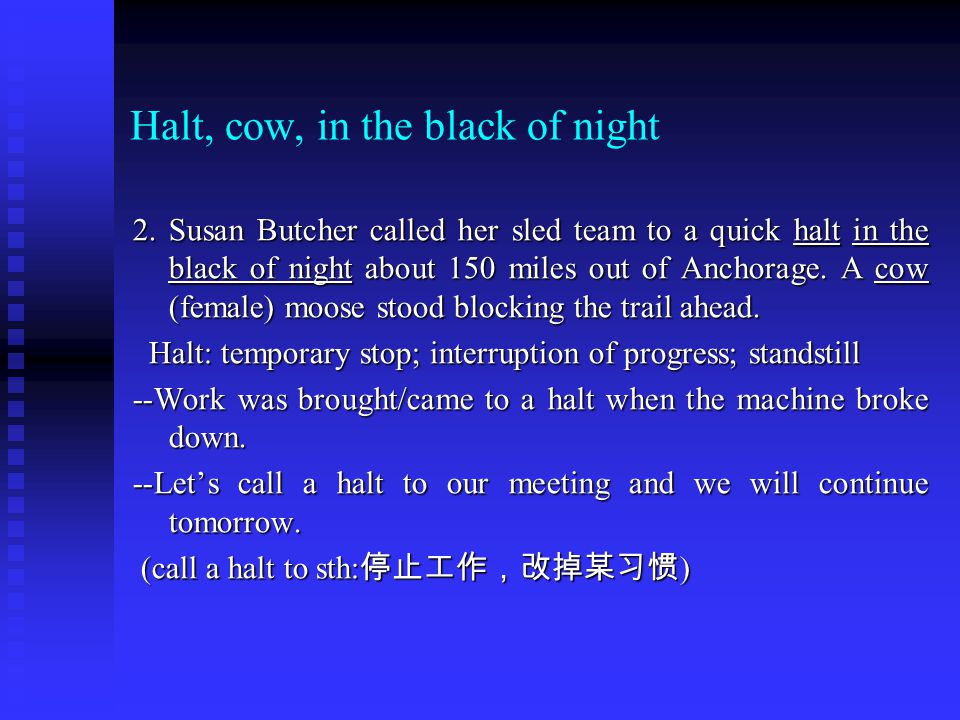 Halt, cow, in the black of night

2. Susan Butcher called her sled team to a quick halt in the black of night about 150 miles out of Anchorage. A cow (female) moose stood blocking the trail ahead.

Halt: temporary stop; interruption of progress; standstill

--Work was brought/came to a halt when the machine broke down.

--Let’s call a halt to our meeting and we will continue tomorrow.

(call a halt to sth:停止工作，改掉某习惯)